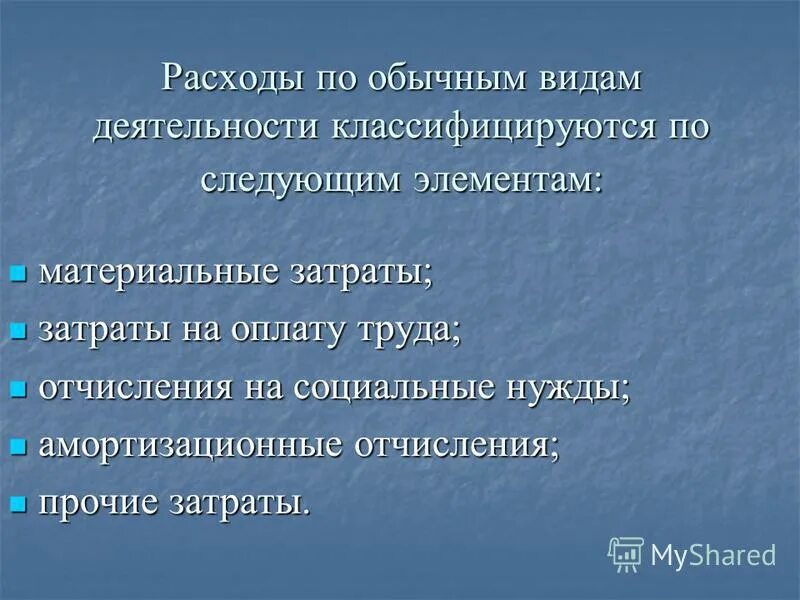 Расходы по обычным видам деятельности классифицируются по следующим элементам:

- материальные затраты;
- затраты на оплату труда;
- отчисления на социальные нужды;
- амортизационные отчисления;
- прочие затраты.

MyShared